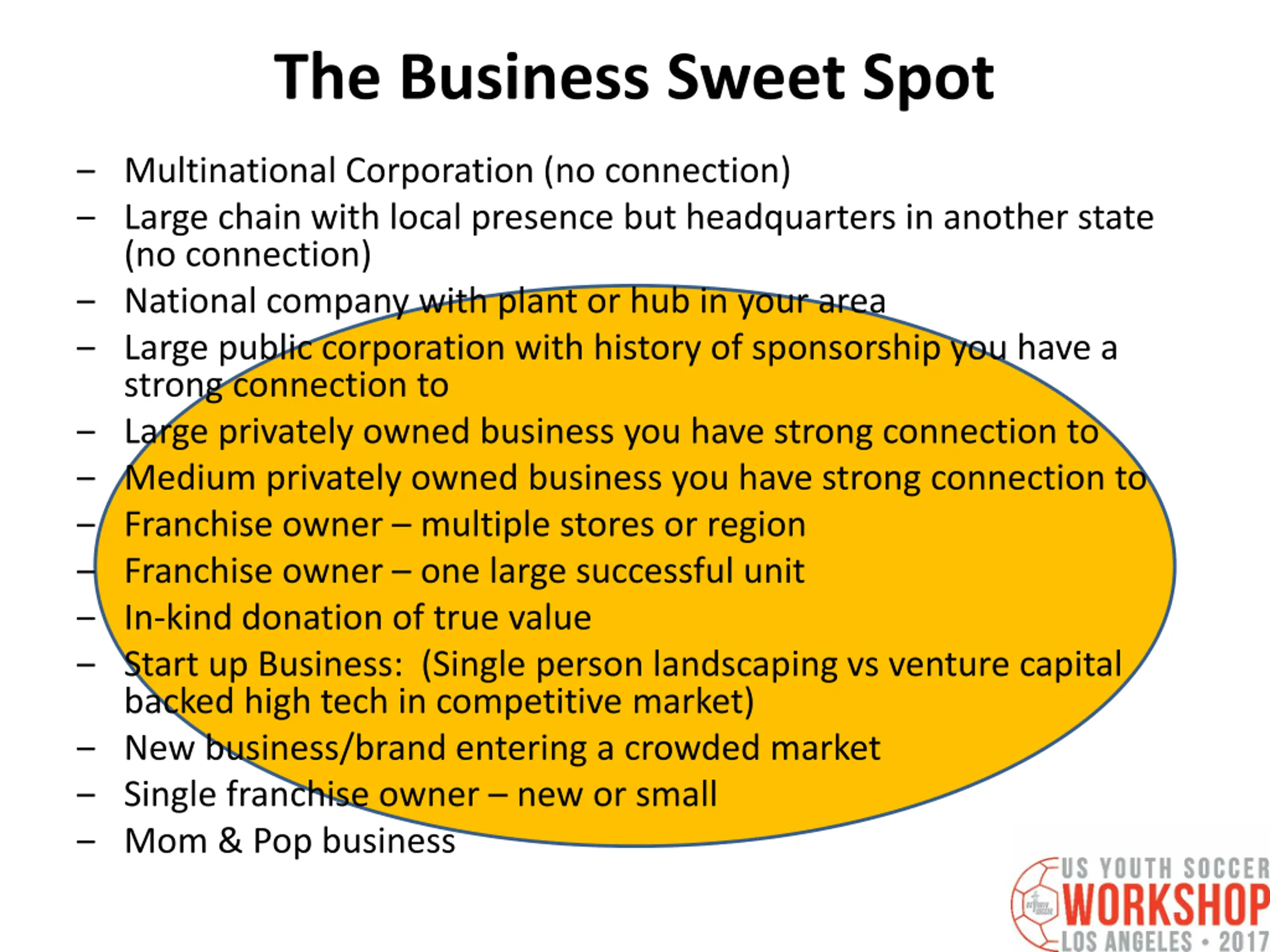 The Business Sweet Spot

– Multinational Corporation (no connection)
– Large chain with local presence but headquarters in another state (no connection)
– National company with plant or hub in your area
– Large public corporation with history of sponsorship you have a strong connection to
– Large privately owned business you have strong connection to
– Medium privately owned business you have strong connection to
– Franchise owner – multiple stores or region
– Franchise owner – one large successful unit
– In-kind donation of true value
– Start up Business: (Single person landscaping vs venture capital backed high tech in competitive market)
– New business/brand entering a crowded market
– Single franchise owner – new or small
– Mom & Pop business

US YOUTH SOCCER
WORKSHOP
LOS ANGELES • 2017